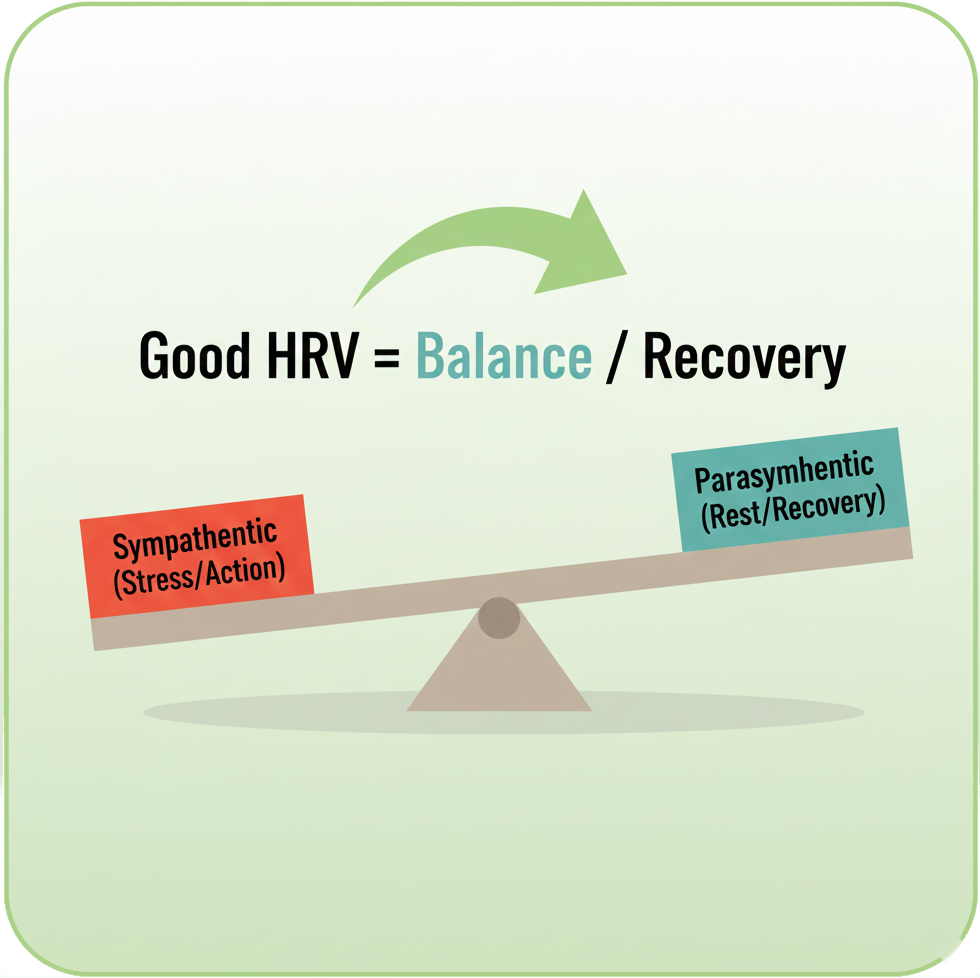 Good HRV = Balance / Recovery

Sympathentic (Stress/Action)

Parasymhentic (Rest/Recovery)